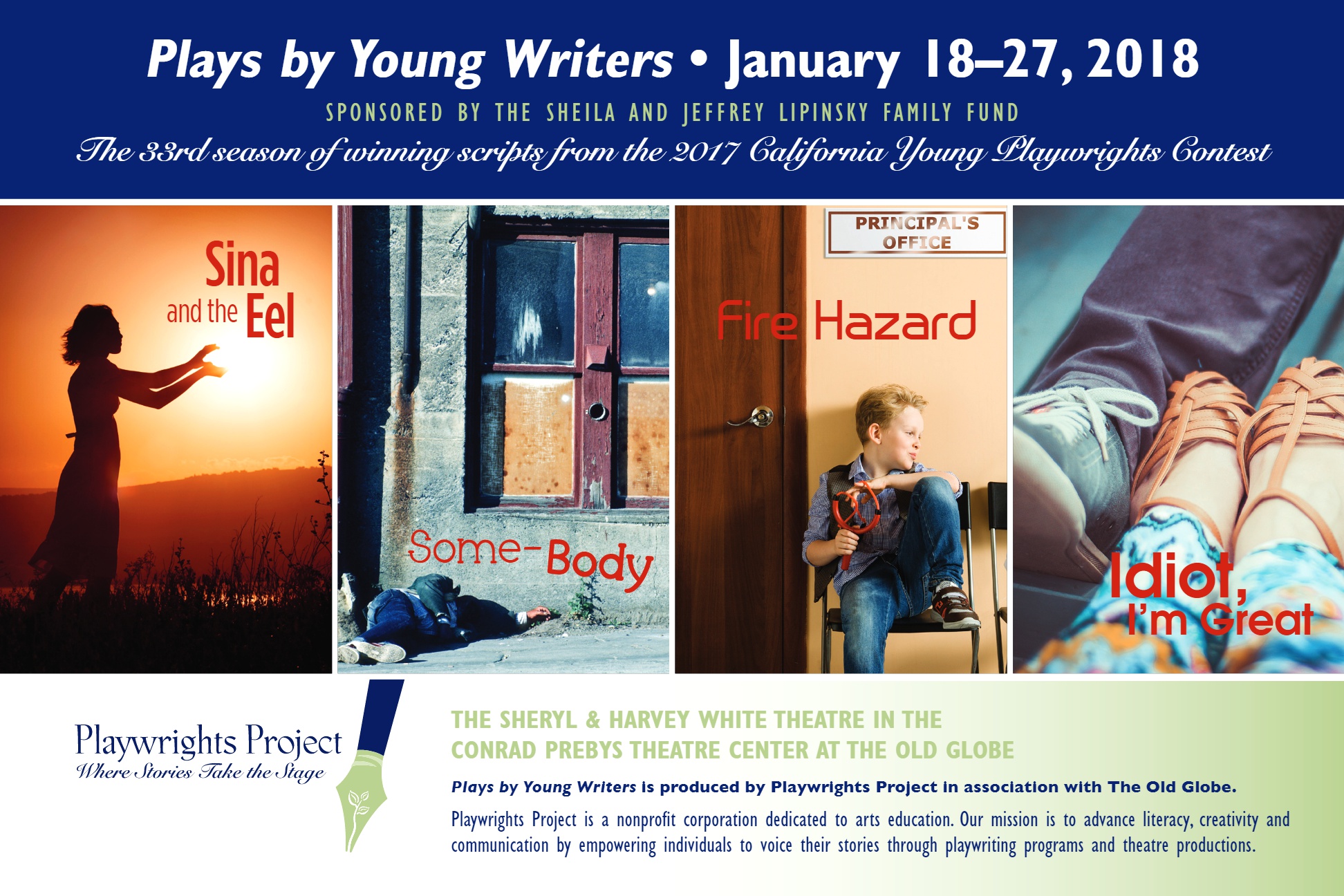 Plays by Young Writers • January 18–27, 2018

SPONSORED BY THE SHEILA AND JEFFREY LIPINSKY FAMILY FUND

The 33rd season of winning scripts from the 2017 California Young Playwrights Contest

Sina and the Eel

Some-Body

PRINCIPAL'S OFFICE

Fire Hazard

Idiot, I'm Great

Playwrights Project
Where Stories Take the Stage

THE SHERYL & HARVEY WHITE THEATRE IN THE CONRAD PREBYS THEATRE CENTER AT THE OLD GLOBE

Plays by Young Writers is produced by Playwrights Project in association with The Old Globe.

Playwrights Project is a nonprofit corporation dedicated to arts education. Our mission is to advance literacy, creativity and communication by empowering individuals to voice their stories through playwriting programs and theatre productions.